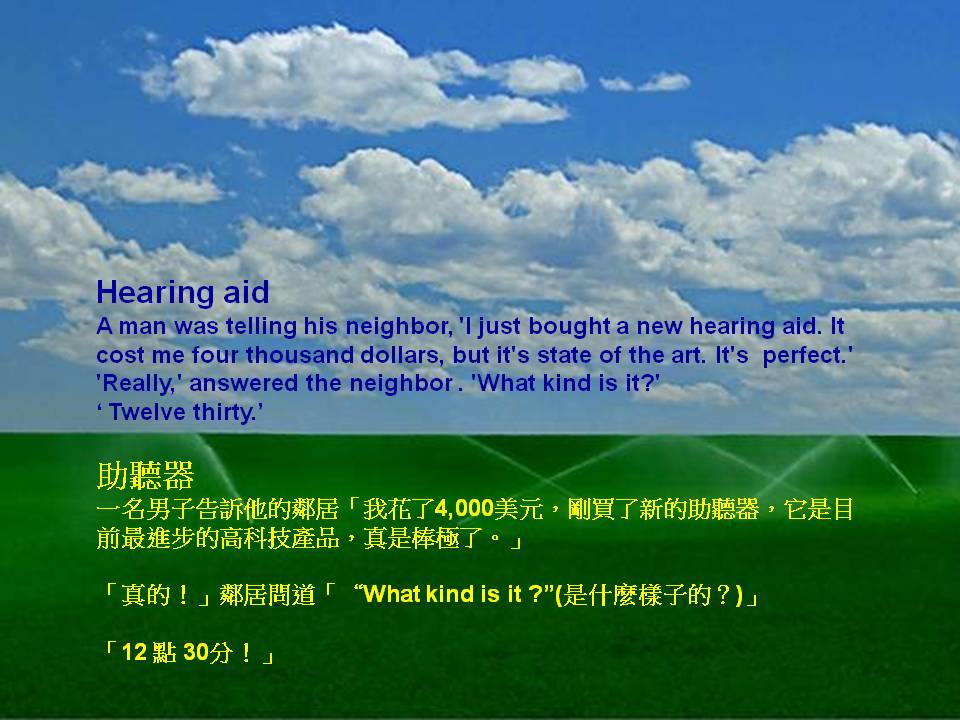 Hearing aid
A man was telling his neighbor, 'I just bought a new hearing aid. It cost me four thousand dollars, but it's state of the art. It's perfect.'
'Really,' answered the neighbor . 'What kind is it?'
‘ Twelve thirty.’

助聽器
一名男子告訴他的鄰居「我花了4,000美元，剛買了新的助聽器，它是目前最進步的高科技產品，真是棒極了。」

「真的！」鄰居問道「 “What kind is it ?”(是什麼樣子的？)」

「12 點 30分！」